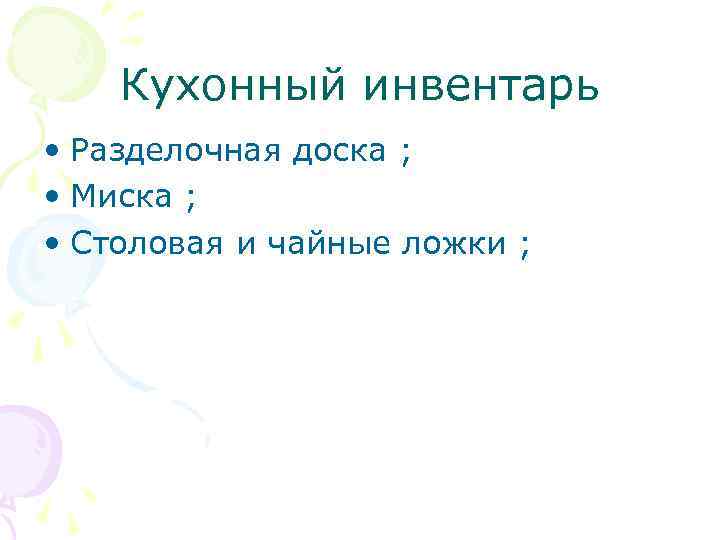 Кухонный инвентарь

• Разделочная доска ;
• Миска ;
• Столовая и чайные ложки ;